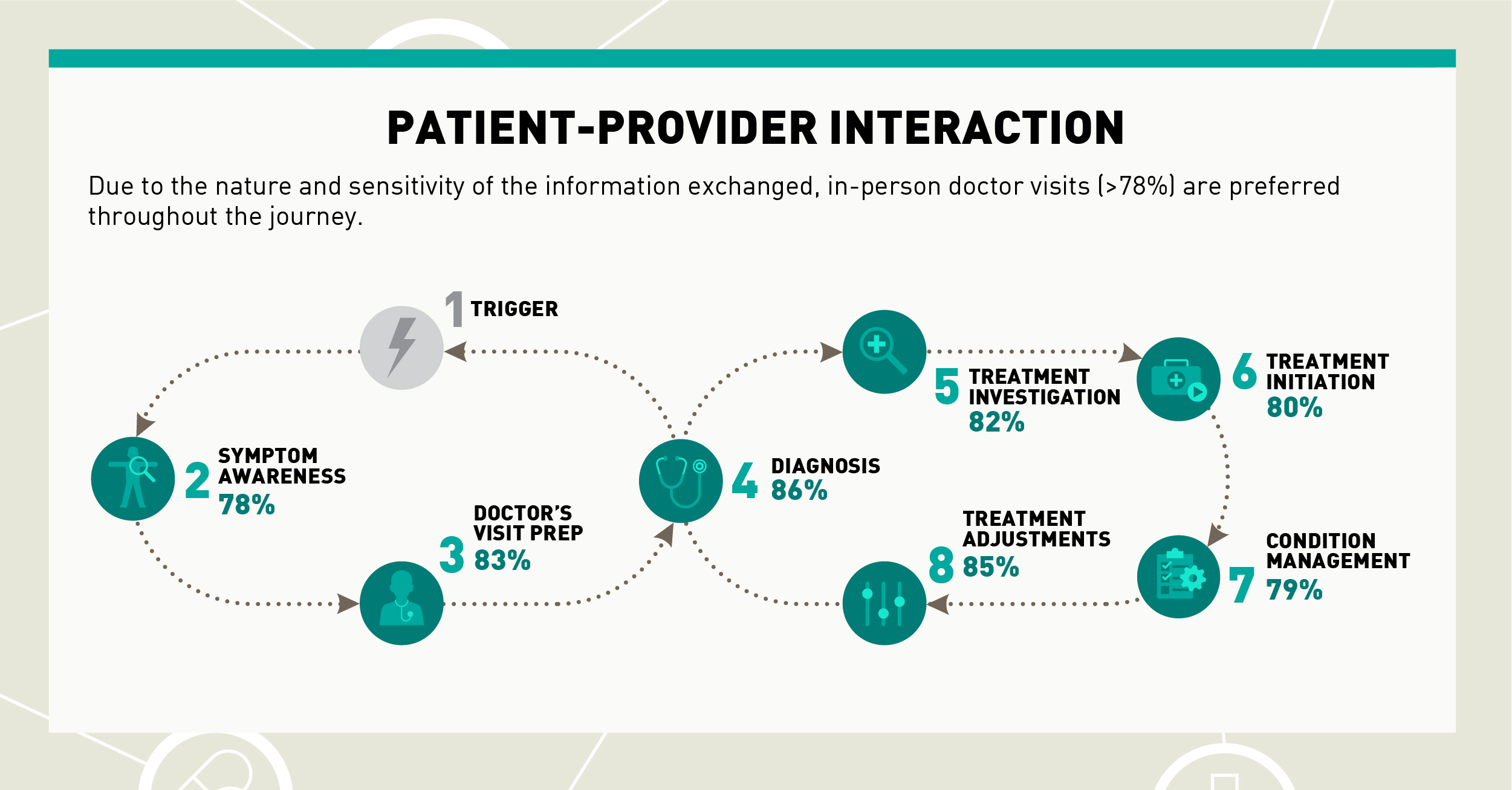 PATIENT-PROVIDER INTERACTION

Due to the nature and sensitivity of the information exchanged, in-person doctor visits (>78%) are preferred throughout the journey.

1 TRIGGER

2 SYMPTOM AWARENESS 78%

3 DOCTOR'S VISIT PREP 83%

4 DIAGNOSIS 86%

5 TREATMENT INVESTIGATION 82%

6 TREATMENT INITIATION 80%

7 CONDITION MANAGEMENT 79%

8 TREATMENT ADJUSTMENTS 85%